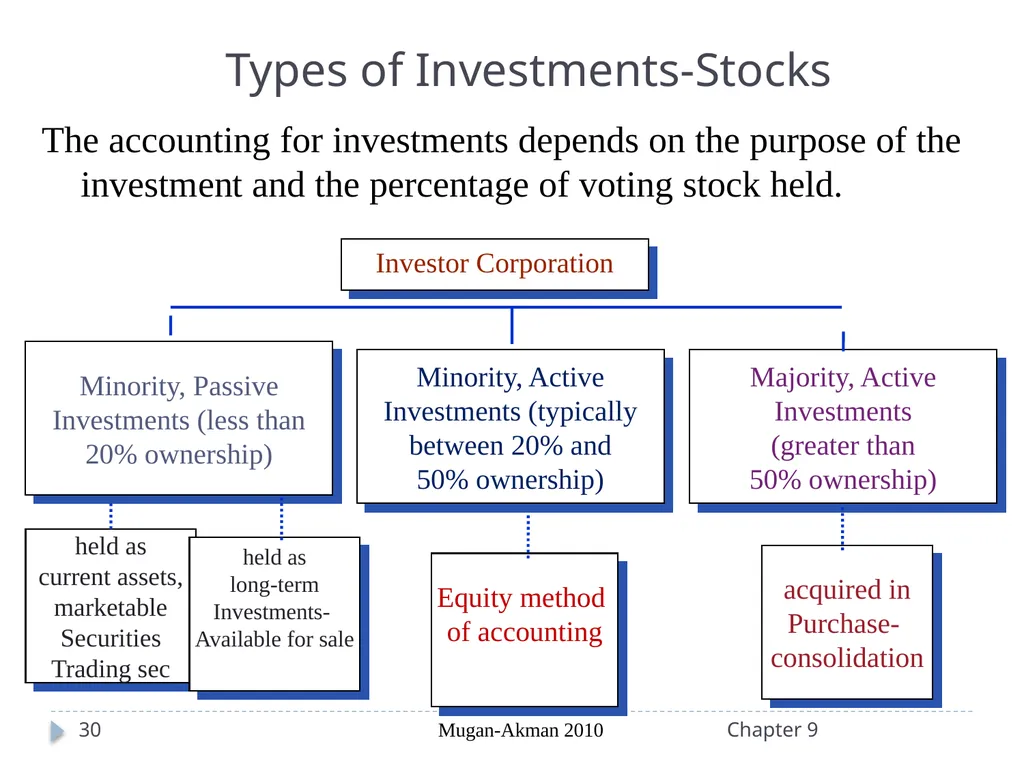 Types of Investments-Stocks

The accounting for investments depends on the purpose of the investment and the percentage of voting stock held.

Investor Corporation

Minority, Passive Investments (less than 20% ownership)

Minority, Active Investments (typically between 20% and 50% ownership)

Majority, Active Investments (greater than 50% ownership)

held as current assets, marketable Securities Trading sec

held as long-term Investments- Available for sale

Equity method of accounting

acquired in Purchase- consolidation

30

Mugan-Akman 2010

Chapter 9